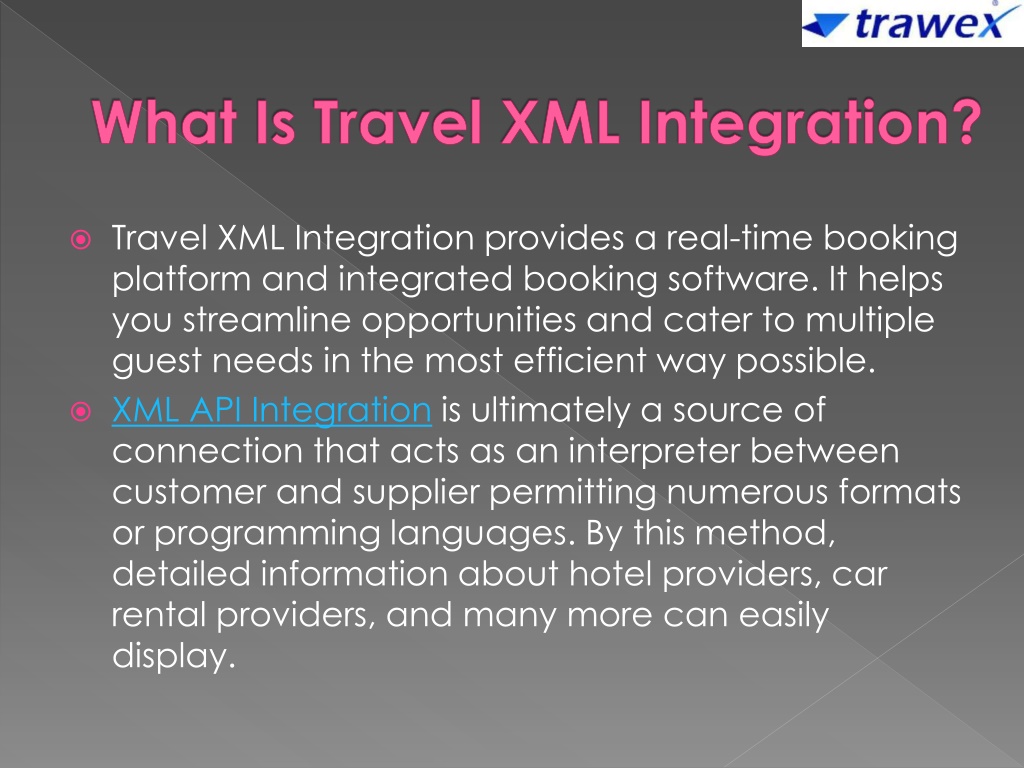 trawex

What Is Travel XML Integration?

Travel XML Integration provides a real-time booking platform and integrated booking software. It helps you streamline opportunities and cater to multiple guest needs in the most efficient way possible.

XML API Integration is ultimately a source of connection that acts as an interpreter between customer and supplier permitting numerous formats or programming languages. By this method, detailed information about hotel providers, car rental providers, and many more can easily display.